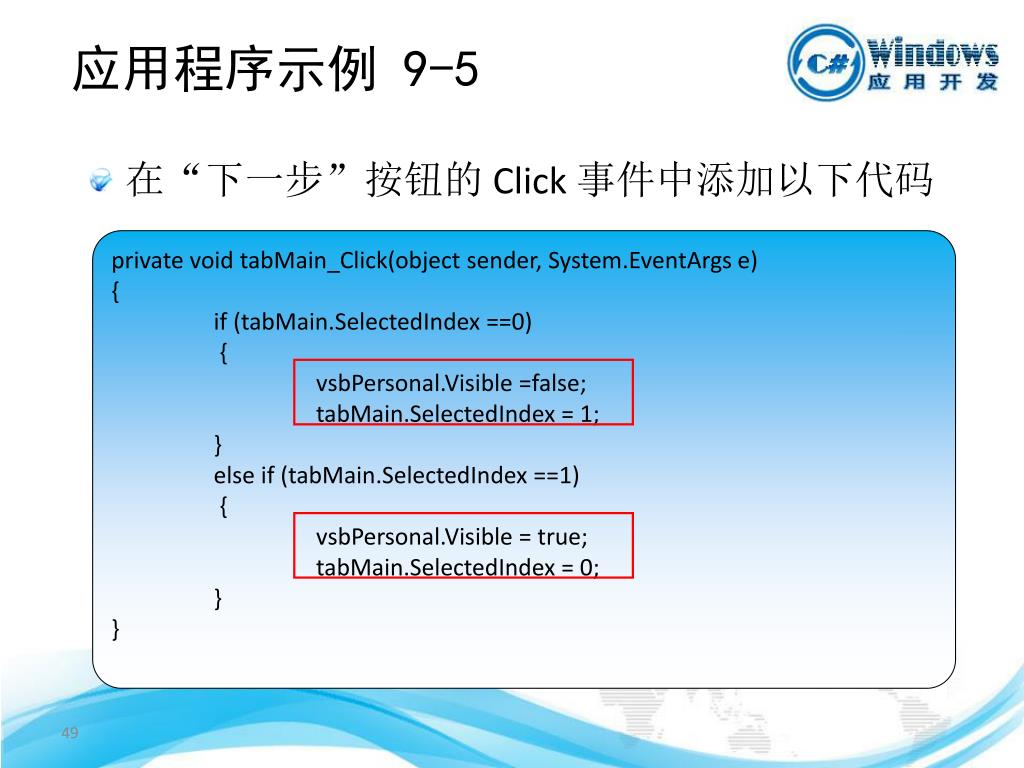 应用程序示例 9-5

C# Windows 应用开发

在“下一步”按钮的 Click 事件中添加以下代码

private void tabMain_Click(object sender, System.EventArgs e)
{
if (tabMain.SelectedIndex ==0)
{
vsbPersonal.Visible =false;
tabMain.SelectedIndex = 1;
}
else if (tabMain.SelectedIndex ==1)
{
vsbPersonal.Visible = true;
tabMain.SelectedIndex = 0;
}
}

49